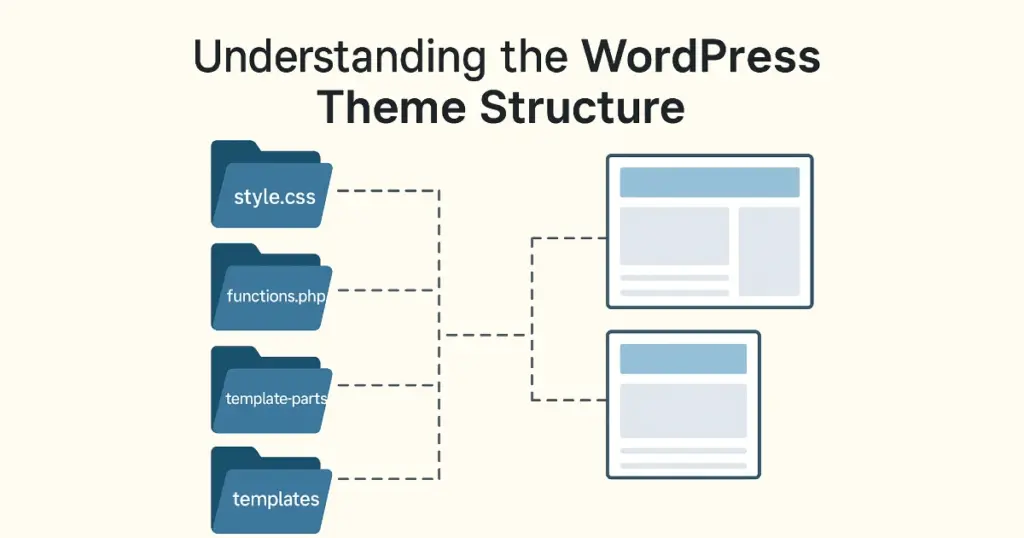 Understanding the WordPress Theme Structure

style.css

functions.php

template-parts

templates